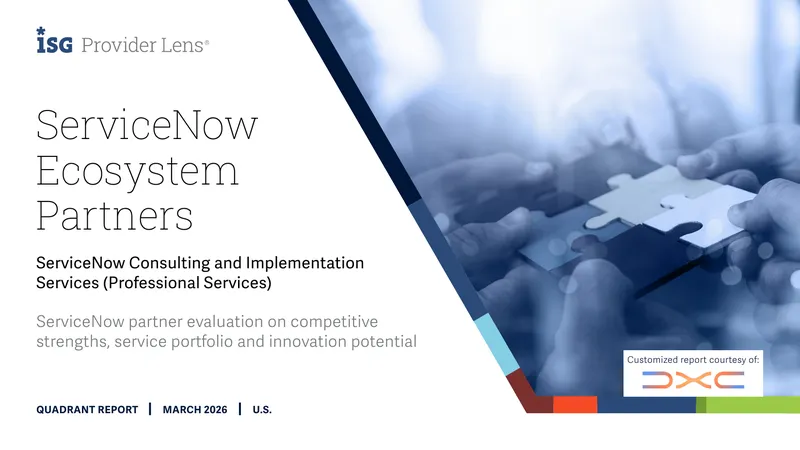 ISG Provider Lens®

ServiceNow Ecosystem Partners

ServiceNow Consulting and Implementation Services (Professional Services)

ServiceNow partner evaluation on competitive strengths, service portfolio and innovation potential

QUADRANT REPORT | MARCH 2026 | U.S.

Customized report courtesy of:

DXC